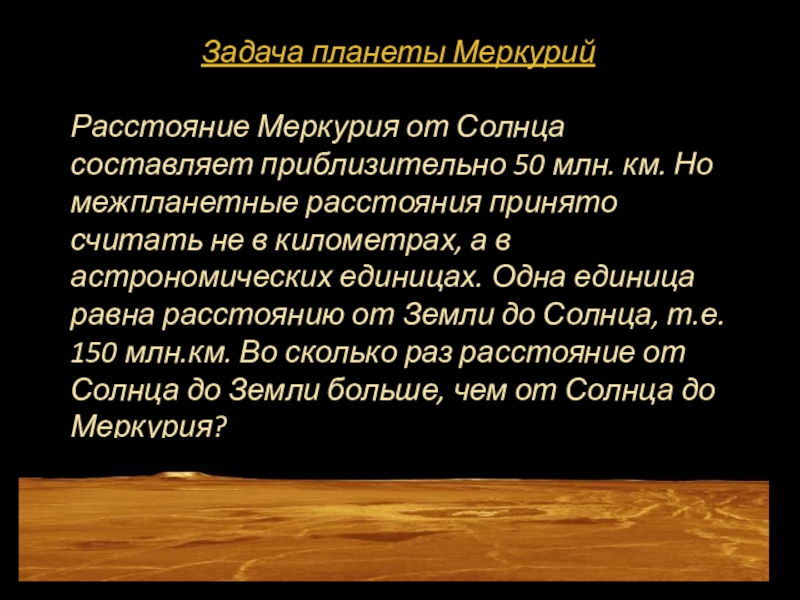 Задача планеты Меркурий

Расстояние Меркурия от Солнца составляет приблизительно 50 млн. км. Но межпланетные расстояния принято считать не в километрах, а в астрономических единицах. Одна единица равна расстоянию от Земли до Солнца, т.е. 150 млн.км. Во сколько раз расстояние от Солнца до Земли больше, чем от Солнца до Меркурия?